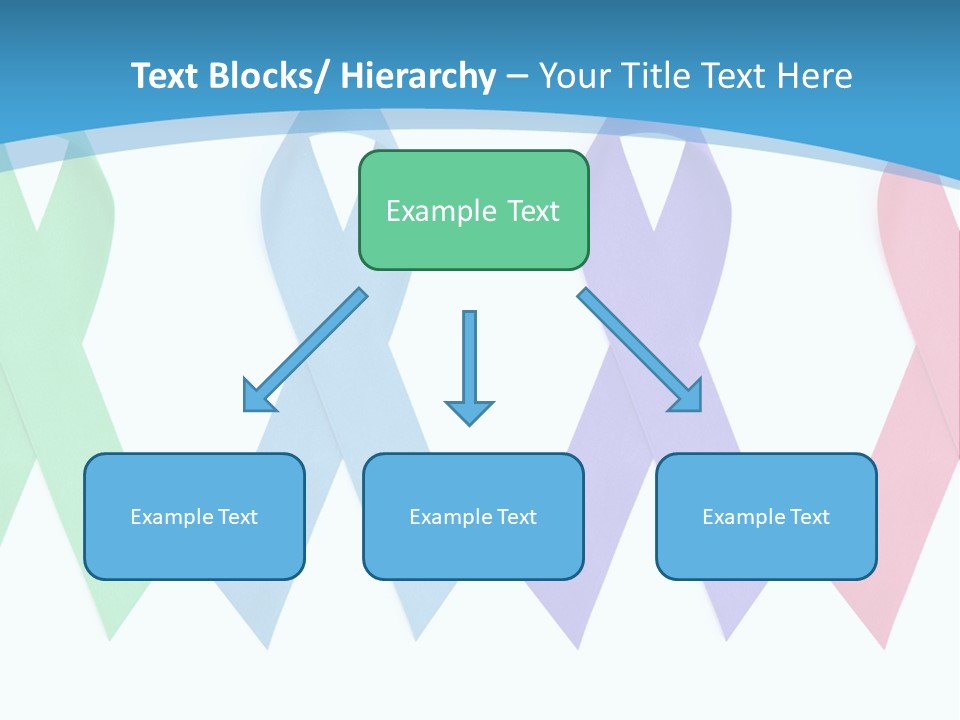 Text Blocks/ Hierarchy – Your Title Text Here

Example Text

Example Text

Example Text

Example Text